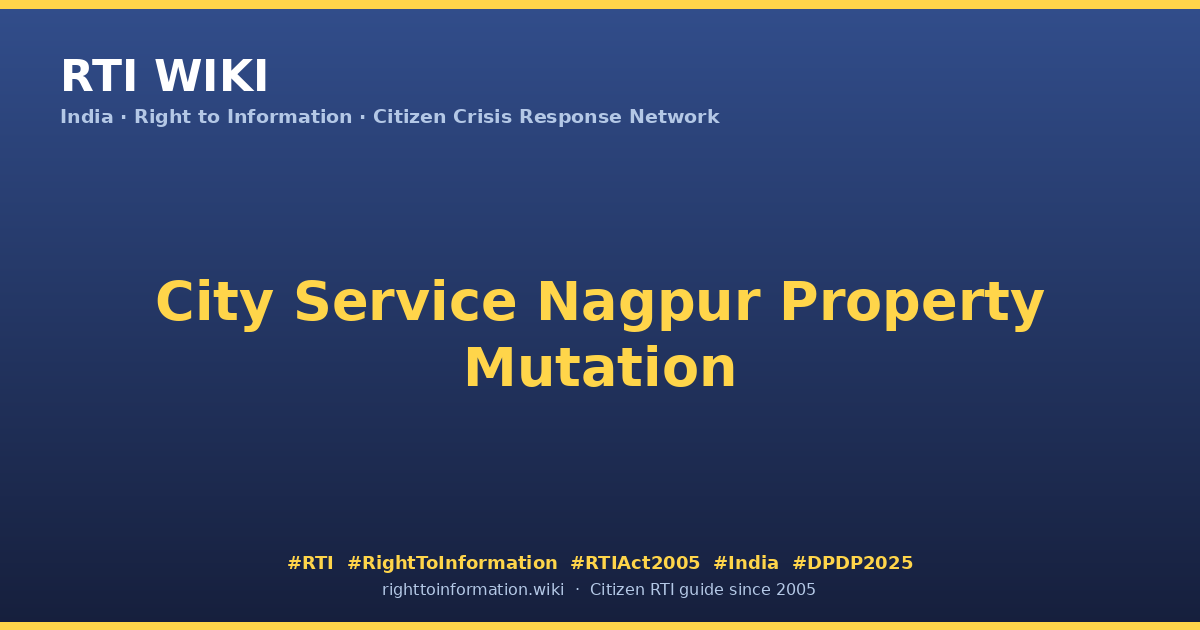 RTI WIKI
India · Right to Information · Citizen Crisis Response Network

City Service Nagpur Property Mutation

#RTI #RightToInformation #RTIAct2005 #India #DPDP2025
righttoinformation.wiki · Citizen RTI guide since 2005